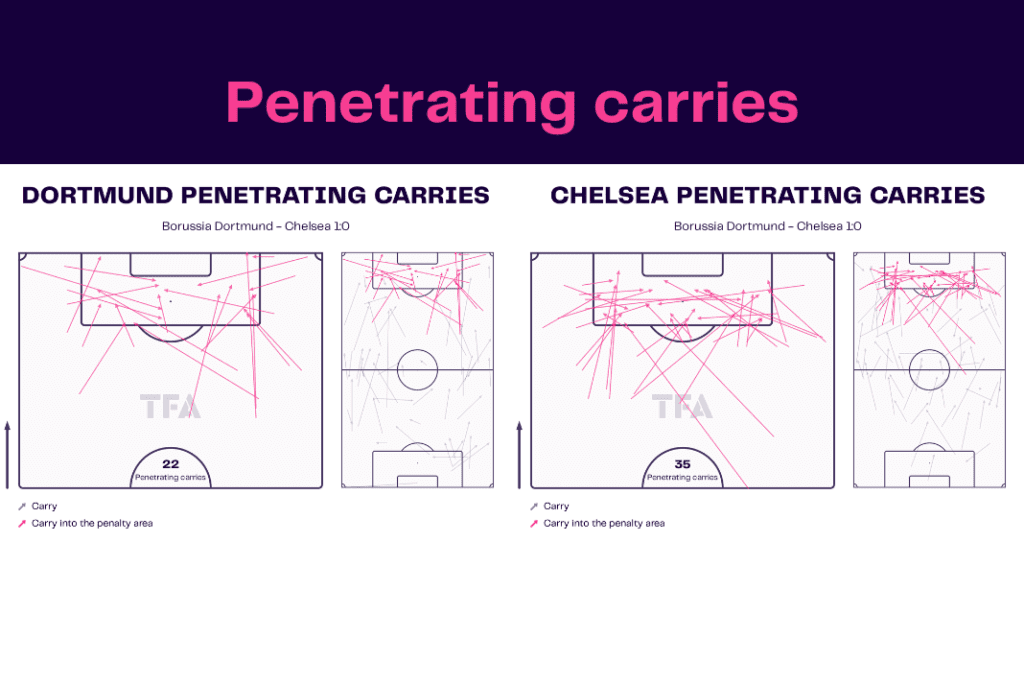 Penetrating carries

DORTMUND PENETRATING CARRIES

Borussia Dortmund - Chelsea 1:0

TFA

22
Penetrating carries

Carry
Carry into the penalty area

CHELSEA PENETRATING CARRIES

Borussia Dortmund - Chelsea 1:0

TFA

35
Penetrating carries

Carry
Carry into the penalty area